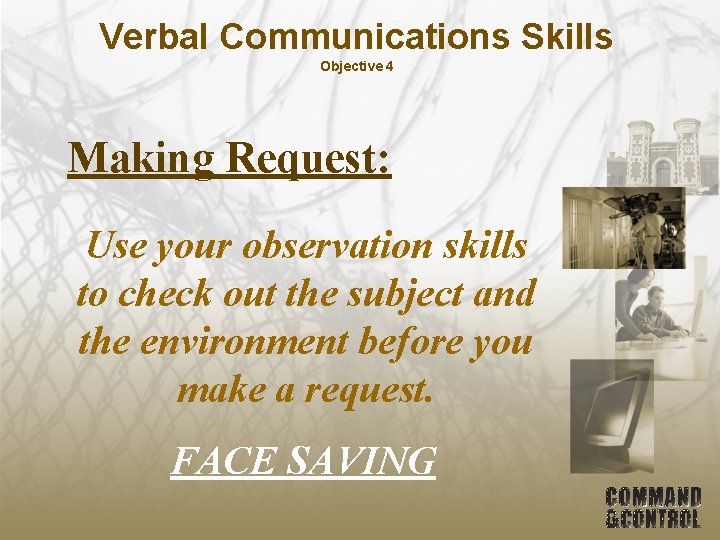 Verbal Communications Skills
Objective 4

Making Request:

Use your observation skills to check out the subject and the environment before you make a request.

FACE SAVING

COMMAND
&CONTROL